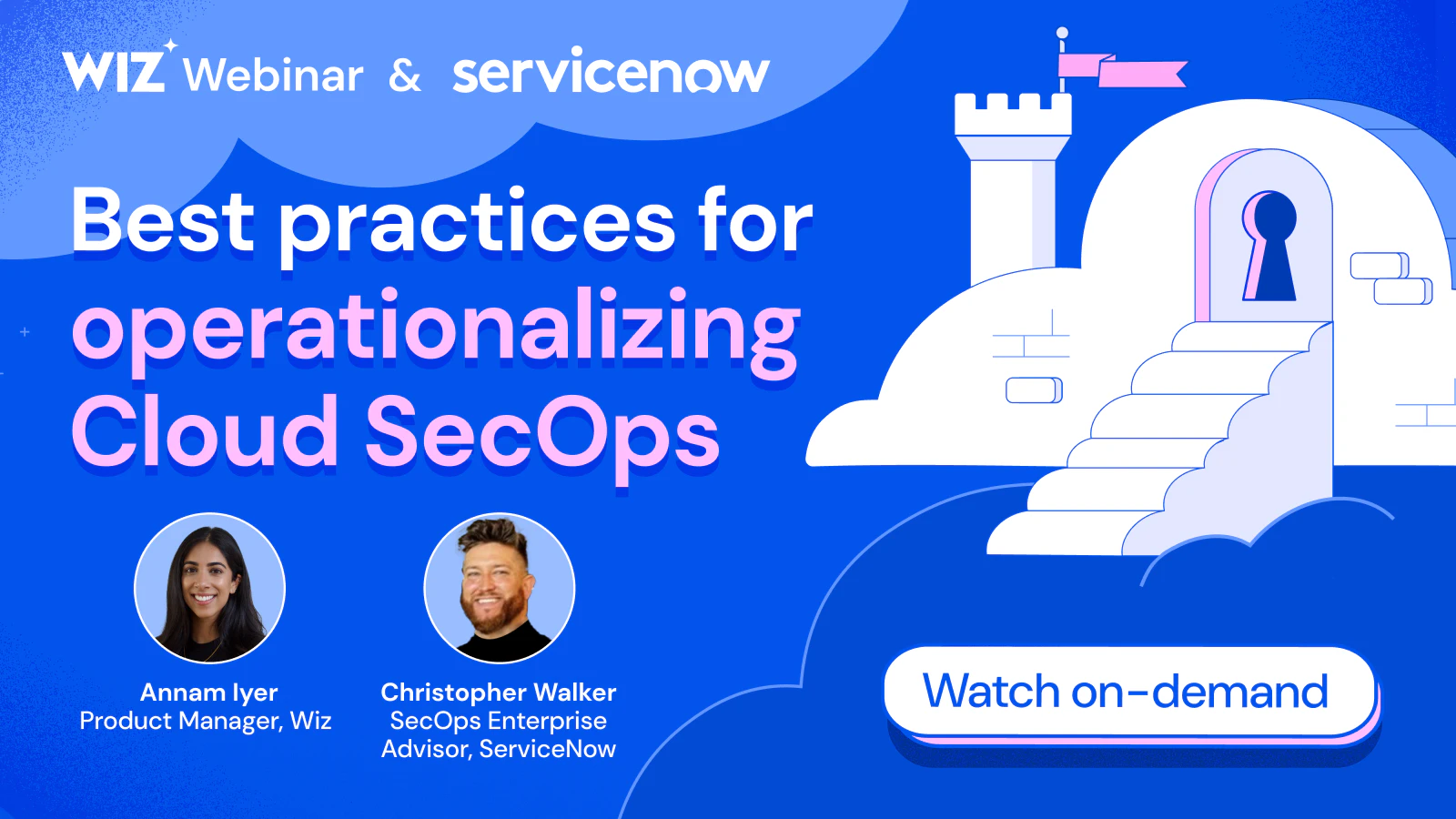 WIZ Webinar & servicenow

Best practices for operationalizing Cloud SecOps

Annam Iyer
Product Manager, Wiz

Christopher Walker
SecOps Enterprise Advisor, ServiceNow

Watch on-demand